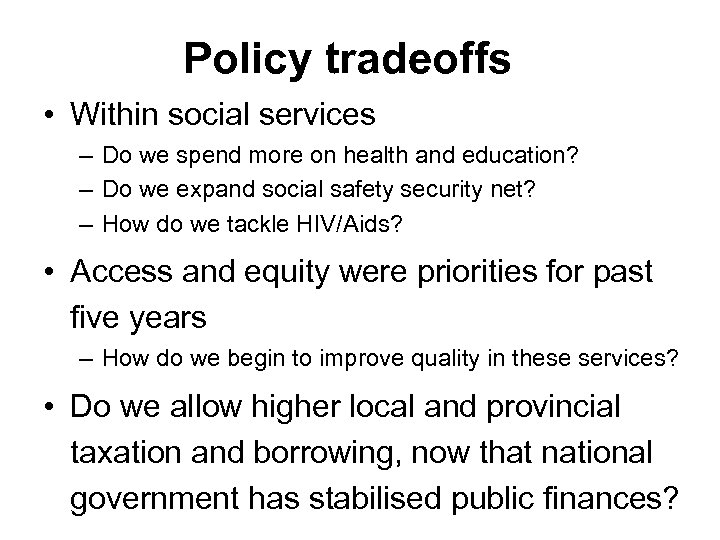 Policy tradeoffs

• Within social services
– Do we spend more on health and education?
– Do we expand social safety security net?
– How do we tackle HIV/Aids?

• Access and equity were priorities for past five years
– How do we begin to improve quality in these services?

• Do we allow higher local and provincial taxation and borrowing, now that national government has stabilised public finances?